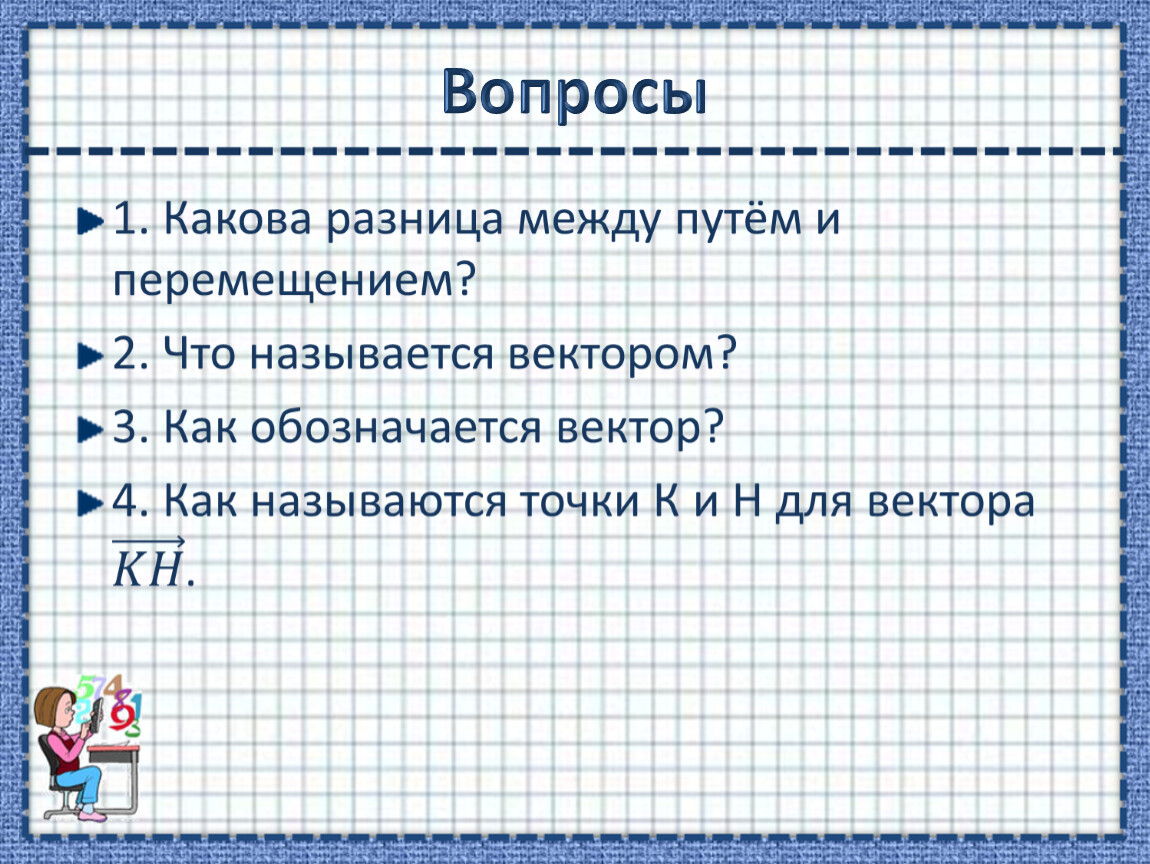 Вопросы

1. Какова разница между путём и перемещением?

2. Что называется вектором?

3. Как обозначается вектор?

4. Как называются точки К и Н для вектора $\overrightarrow{KH}$.